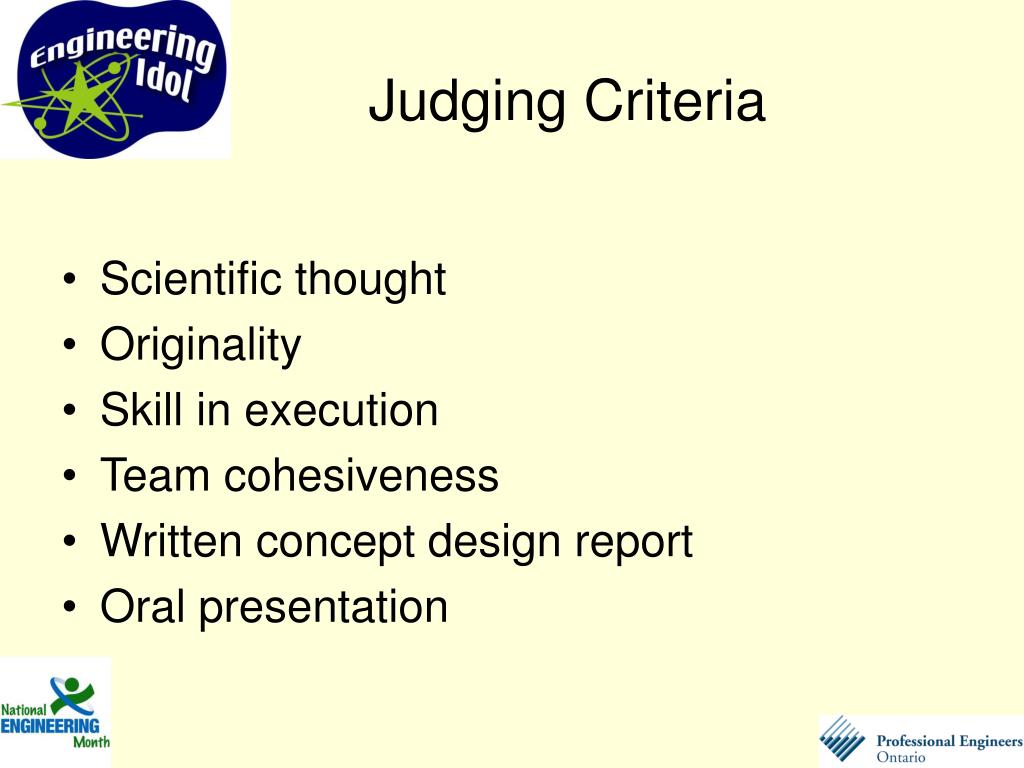 Engineering Idol

Judging Criteria

• Scientific thought
• Originality
• Skill in execution
• Team cohesiveness
• Written concept design report
• Oral presentation

National ENGINEERING Month

Professional Engineers Ontario